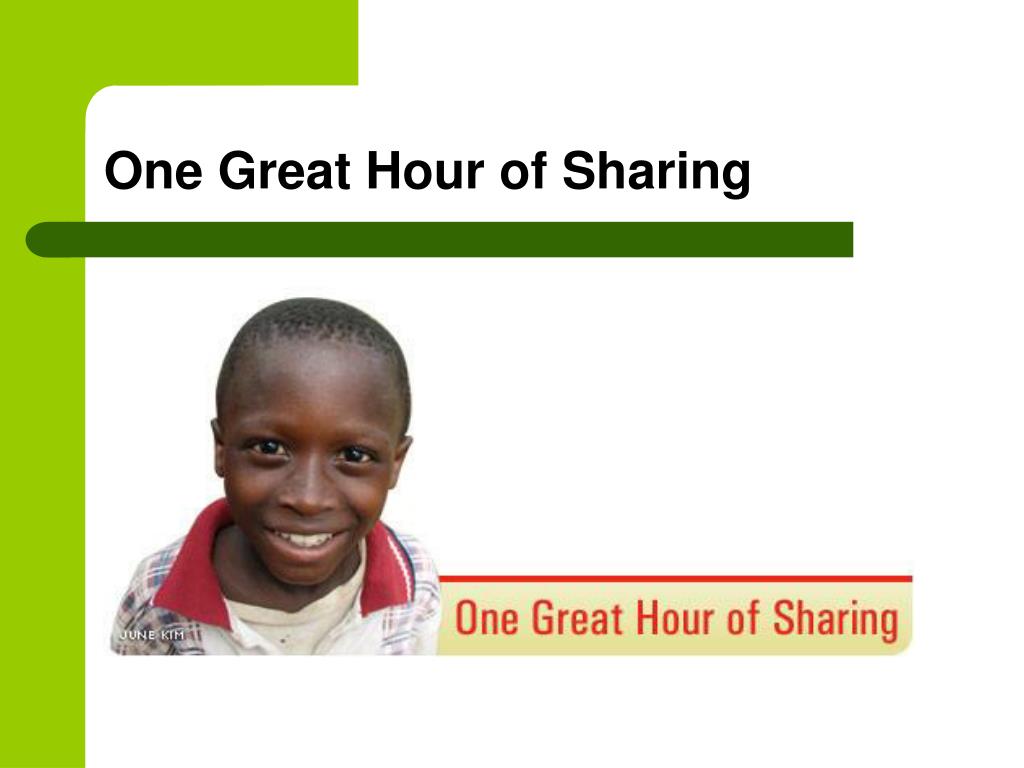 One Great Hour of Sharing

JUNE KIM

One Great Hour of Sharing